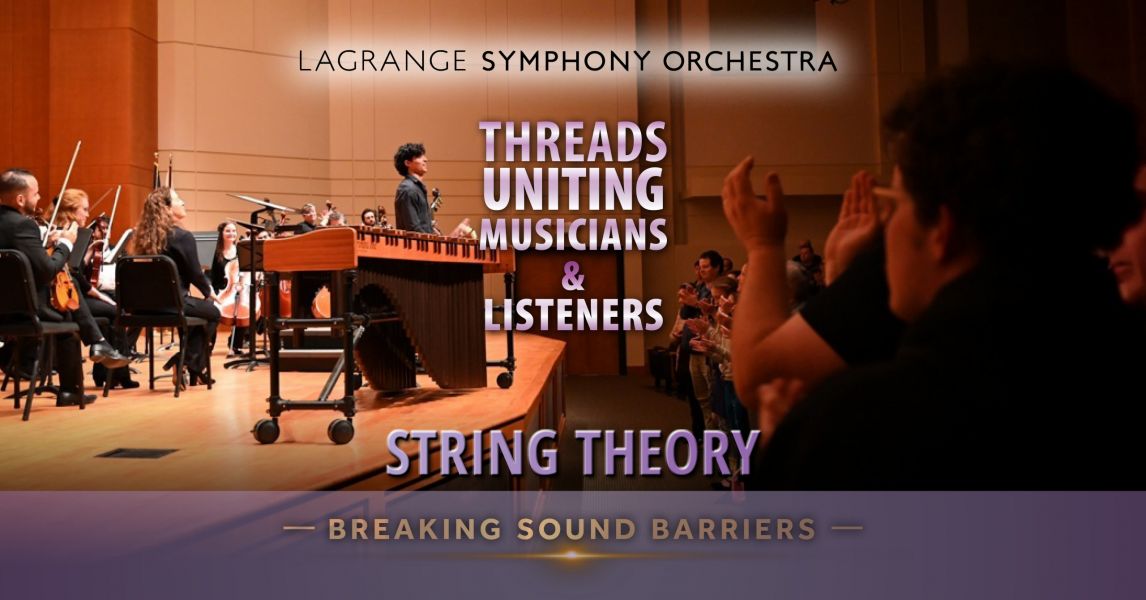 LAGRANGE SYMPHONY ORCHESTRA

THREADS UNITING MUSICIANS & LISTENERS

STRING THEORY

— BREAKING SOUND BARRIERS —